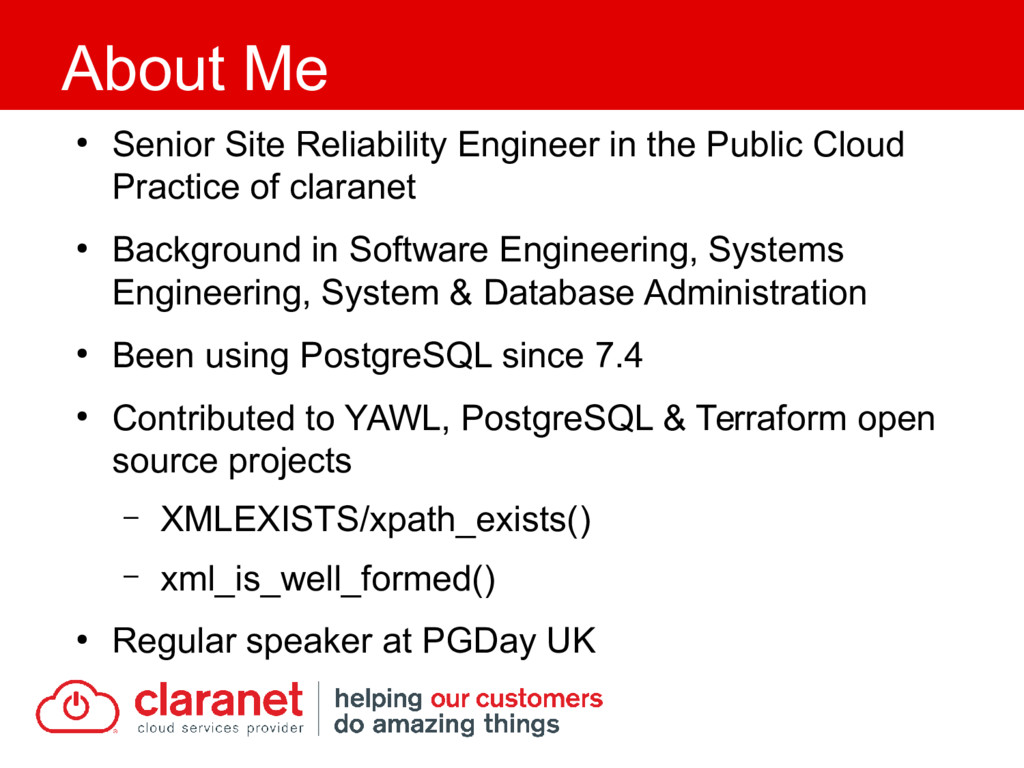 About Me

• Senior Site Reliability Engineer in the Public Cloud Practice of claranet

• Background in Software Engineering, Systems Engineering, System & Database Administration

• Been using PostgreSQL since 7.4

• Contributed to YAWL, PostgreSQL & Terraform open source projects

– XMLEXISTS/xpath_exists()

– xml_is_well_formed()

• Regular speaker at PGDay UK

claranet
cloud services provider
helping our customers
do amazing things